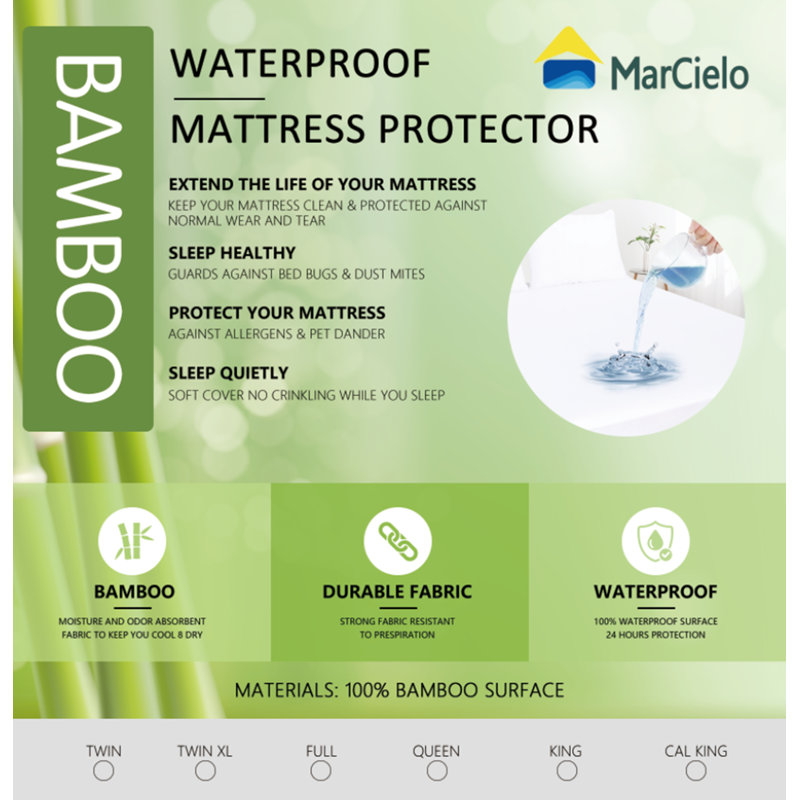 BAMBOO

WATERPROOF

MATTRESS PROTECTOR

MarCielo

EXTEND THE LIFE OF YOUR MATTRESS
KEEP YOUR MATTRESS CLEAN & PROTECTED AGAINST NORMAL WEAR AND TEAR

SLEEP HEALTHY
GUARDS AGAINST BED BUGS & DUST MITES

PROTECT YOUR MATTRESS
AGAINST ALLERGENS & PET DANDER

SLEEP QUIETLY
SOFT COVER NO CRINKLING WHILE YOU SLEEP

BAMBOO
MOISTURE AND ODOR ABSORBENT FABRIC TO KEEP YOU COOL 8 DRY

DURABLE FABRIC
STRONG FABRIC RESISTANT TO PRESPIRATION

WATERPROOF
100% WATERPROOF SURFACE 24 HOURS PROTECTION

MATERIALS: 100% BAMBOO SURFACE

TWIN TWIN XL FULL QUEEN KING CAL KING